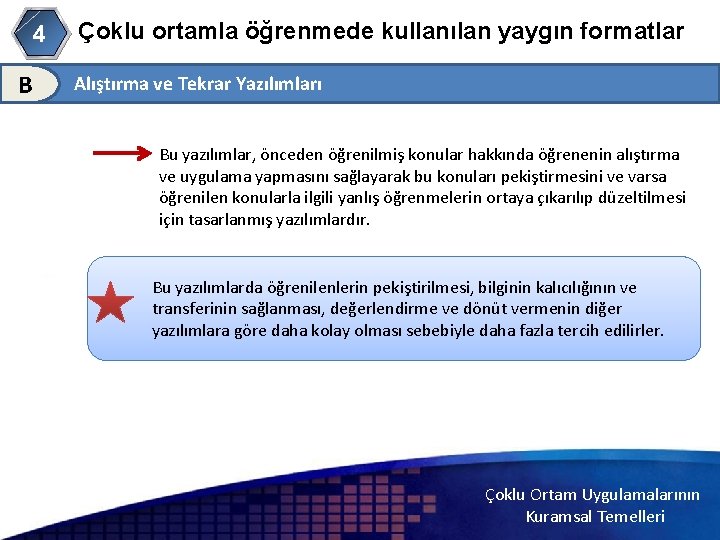 4 Çoklu ortamla öğrenmede kullanılan yaygın formatlar

B Alıştırma ve Tekrar Yazılımları

Bu yazılımlar, önceden öğrenilmiş konular hakkında öğrenenin alıştırma ve uygulama yapmasını sağlayarak bu konuları pekiştirmesini ve varsa öğrenilen konularla ilgili yanlış öğrenmelerin ortaya çıkarılıp düzeltilmesi için tasarlanmış yazılımlardır.

Bu yazılımlarda öğrenilenlerin pekiştirilmesi, bilginin kalıcılığının ve transferinin sağlanması, değerlendirme ve dönüt vermenin diğer yazılımlara göre daha kolay olması sebebiyle daha fazla tercih edilirler.

Çoklu Ortam Uygulamalarının Kuramsal Temelleri